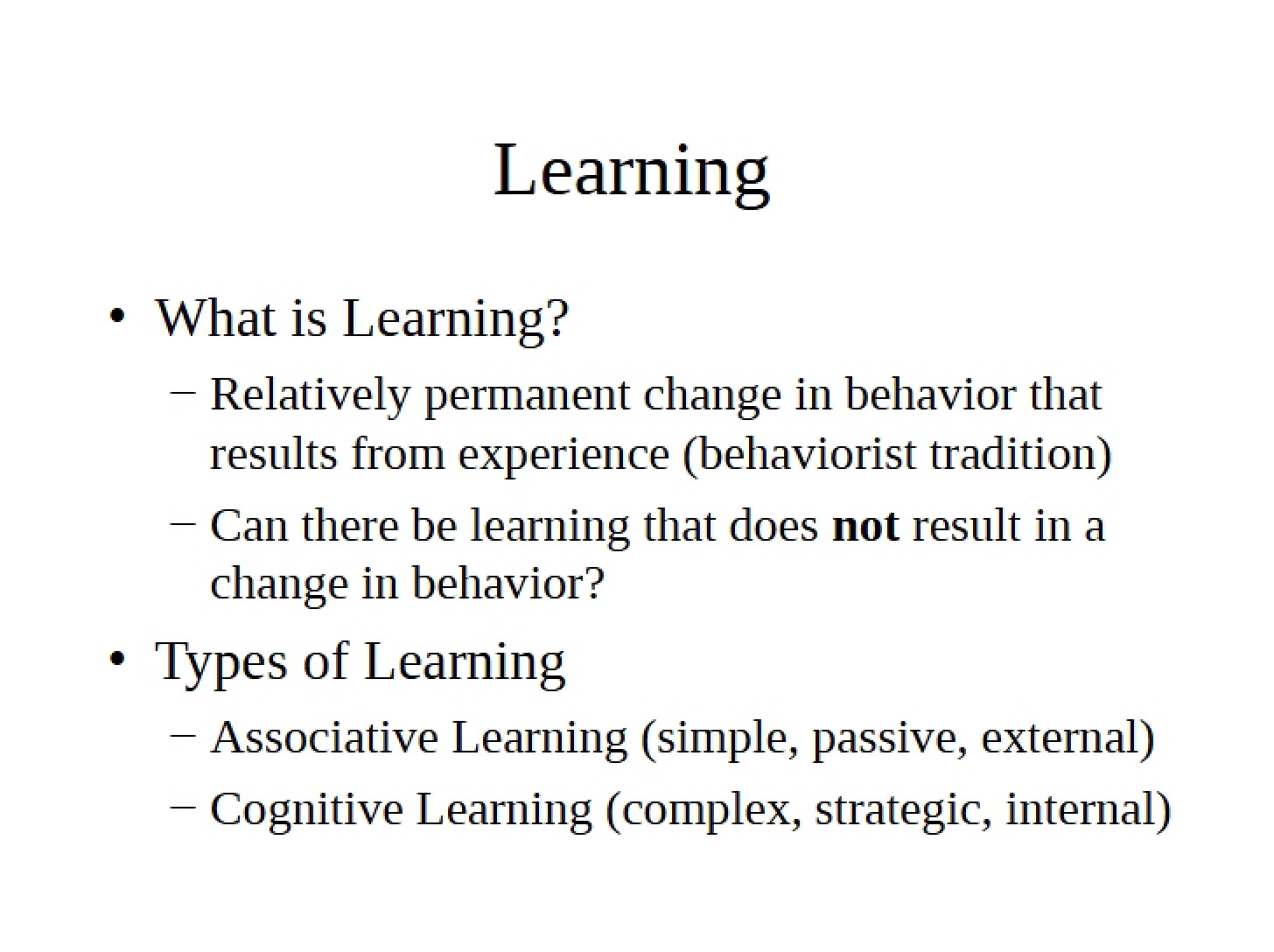 Learning

• What is Learning?

– Relatively permanent change in behavior that results from experience (behaviorist tradition)

– Can there be learning that does not result in a change in behavior?

• Types of Learning

– Associative Learning (simple, passive, external)

– Cognitive Learning (complex, strategic, internal)